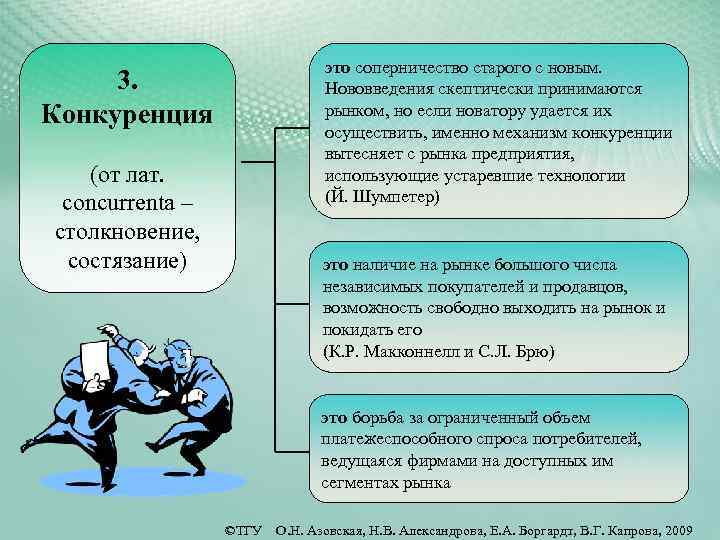 3. Конкуренция

(от лат. concurrenta – столкновение, состязание)

это соперничество старого с новым. Нововведения скептически принимаются рынком, но если новатору удается их осуществить, именно механизм конкуренции вытесняет с рынка предприятия, использующие устаревшие технологии (Й. Шумпетер)

это наличие на рынке большого числа независимых покупателей и продавцов, возможность свободно выходить на рынок и покидать его (К.Р. Макконнелл и С.Л. Брю)

это борьба за ограниченный объем платежеспособного спроса потребителей, ведущаяся фирмами на доступных им сегментах рынка

©ТГУ О.Н. Азовская, Н.В. Александрова, Е.А. Боргардт, В.Г. Капрова, 2009